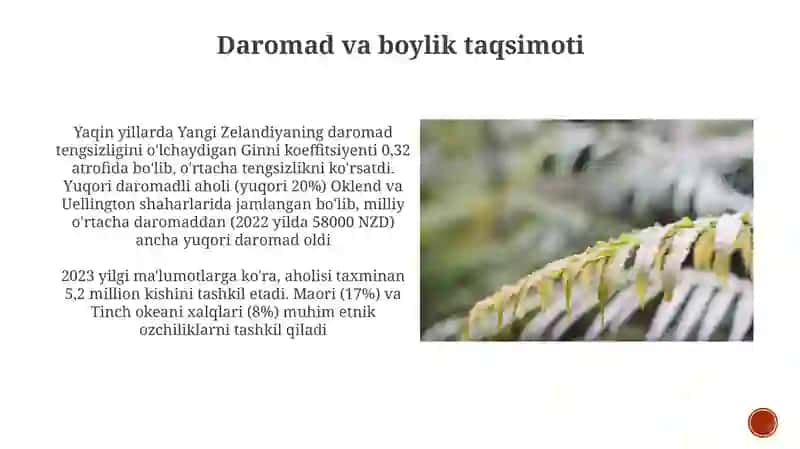 Daromad va boylik taqsimoti

Yaqin yillarda Yangi Zelandiyaning daromad tengsizligini o'lchaydigan Ginni koeffitsiyenti 0,32 atrofida bo'lib, o'rtacha tengsizlikni ko'rsatdi. Yuqori daromadli aholi (yuqori 20%) Oklend va Uellington shaharlarida jamlangan bo'lib, milliy o'rtacha daromaddan (2022 yilda 58000 NZD) ancha yuqori daromad oldi

2023 yilgi ma'lumotlarga ko'ra, aholisi taxminan 5,2 million kishini tashkil etadi. Maori (17%) va Tinch okeani xalqlari (8%) muhim etnik ozchiliklarni tashkil qiladi